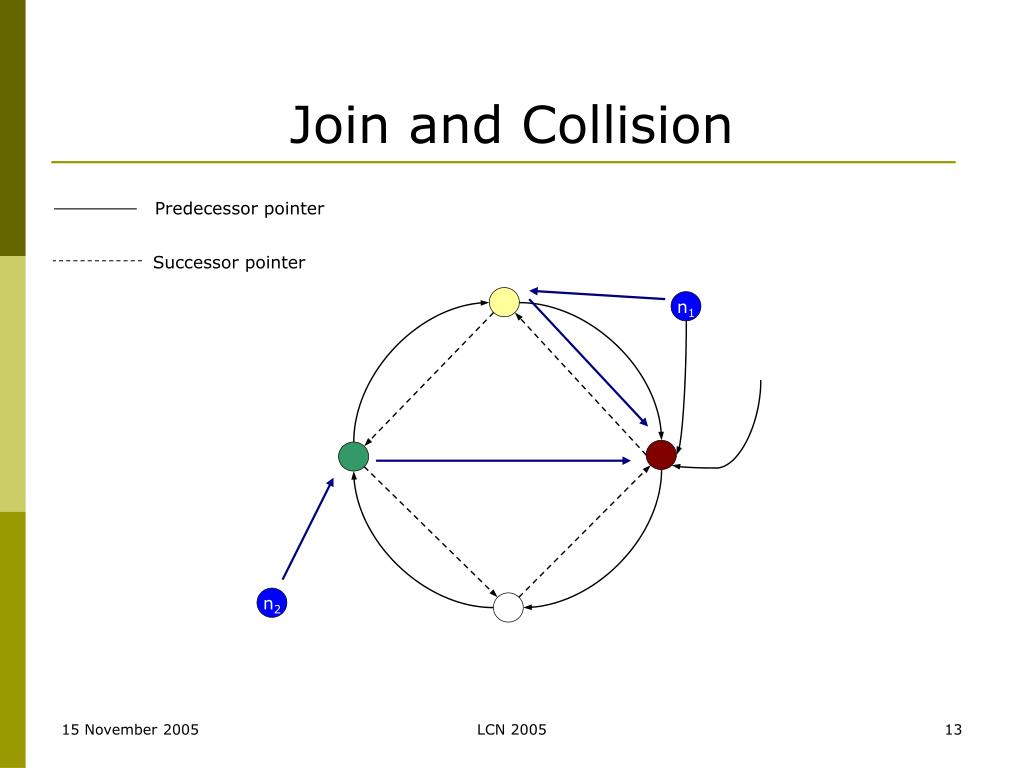 Join and Collision

Predecessor pointer

Successor pointer

$n_1$

$n_2$

15 November 2005

LCN 2005

13